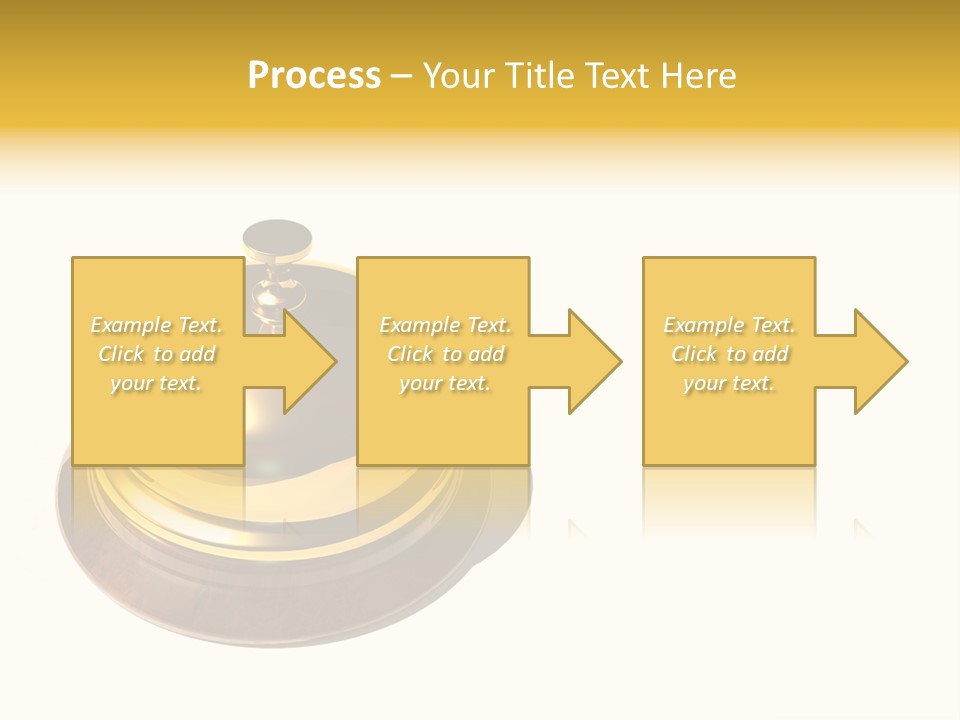 Process – Your Title Text Here

Example Text. Click to add your text.

Example Text. Click to add your text.

Example Text. Click to add your text.